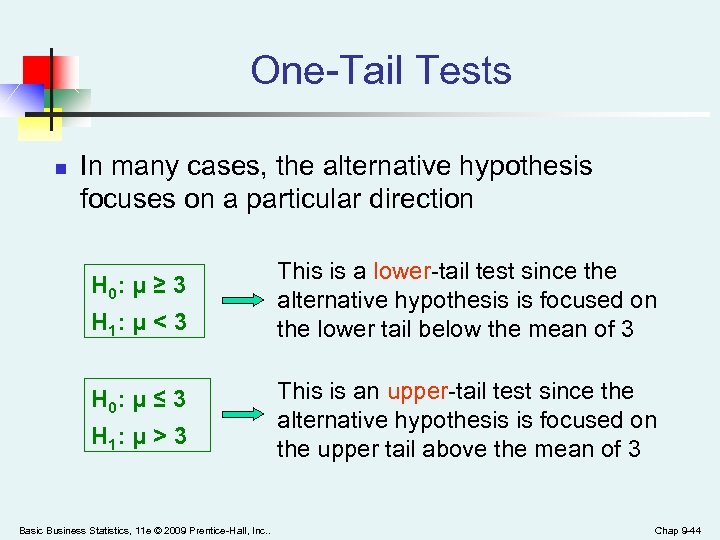 One-Tail Tests

In many cases, the alternative hypothesis focuses on a particular direction

$H_0$: $\mu \geq 3$
$H_1$: $\mu < 3$

This is a lower-tail test since the alternative hypothesis is focused on the lower tail below the mean of 3

$H_0$: $\mu \leq 3$
$H_1$: $\mu > 3$

This is an upper-tail test since the alternative hypothesis is focused on the upper tail above the mean of 3

Basic Business Statistics, 11e © 2009 Prentice-Hall, Inc..

Chap 9-44